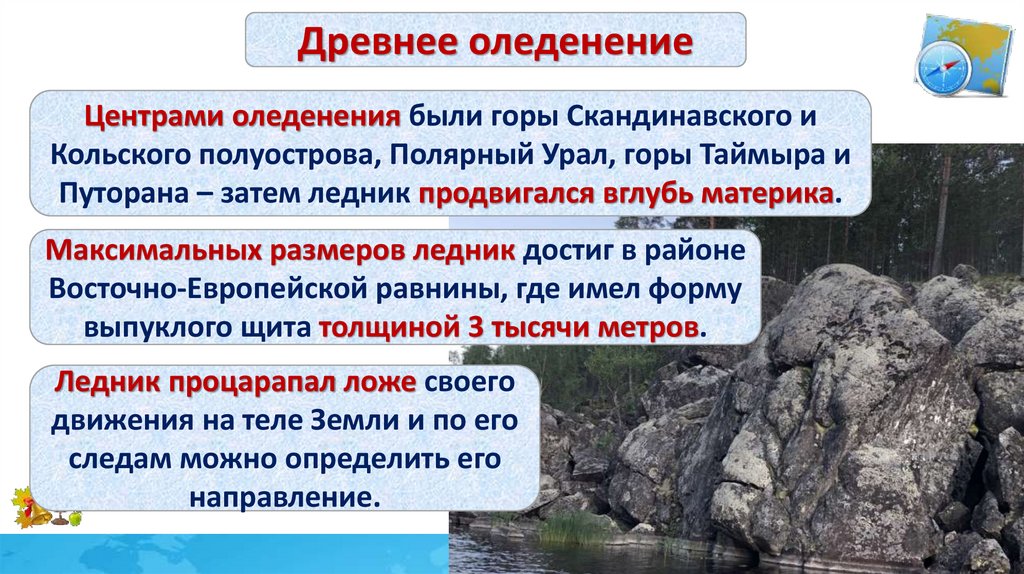 Древнее оледенение

Центрами оледенения были горы Скандинавского и Кольского полуострова, Полярный Урал, горы Таймыра и Путорана – затем ледник продвигался вглубь материка.

Максимальных размеров ледник достиг в районе Восточно-Европейской равнины, где имел форму выпуклого щита толщиной 3 тысячи метров.

Ледник процарапал ложе своего движения на теле Земли и по его следам можно определить его направление.